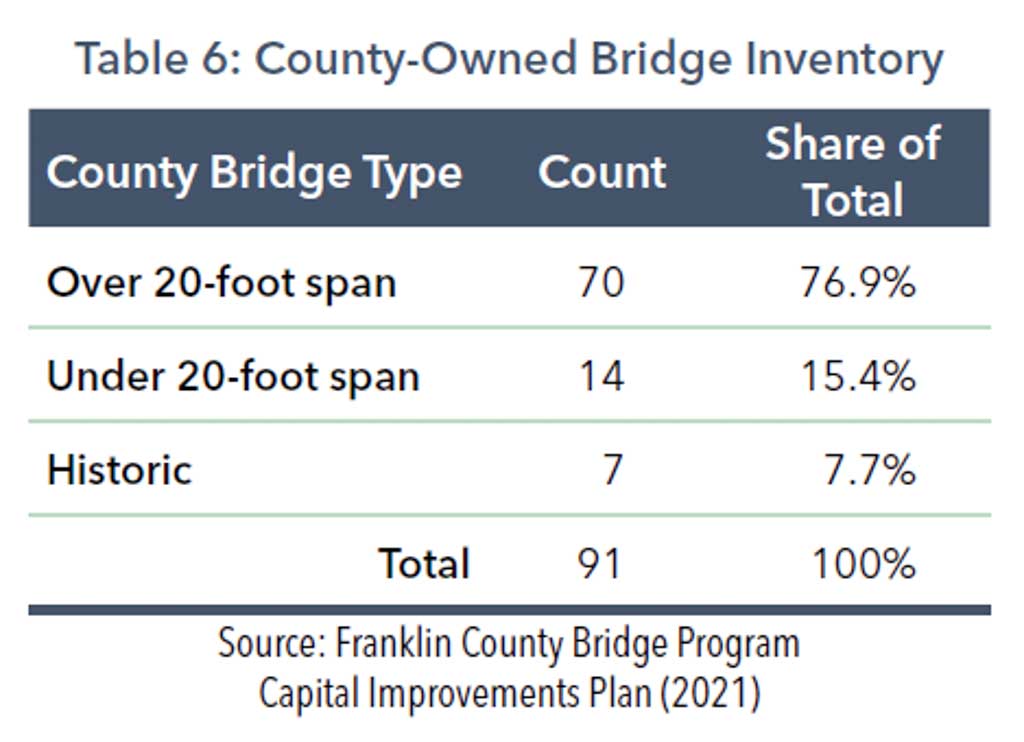 Table 6: County-Owned Bridge Inventory

| County Bridge Type | Count | Share of Total |
|---|---|---|
| Over 20-foot span | 70 | 76.9% |
| Under 20-foot span | 14 | 15.4% |
| Historic | 7 | 7.7% |
| Total | 91 | 100% |

Source: Franklin County Bridge Program Capital Improvements Plan (2021)